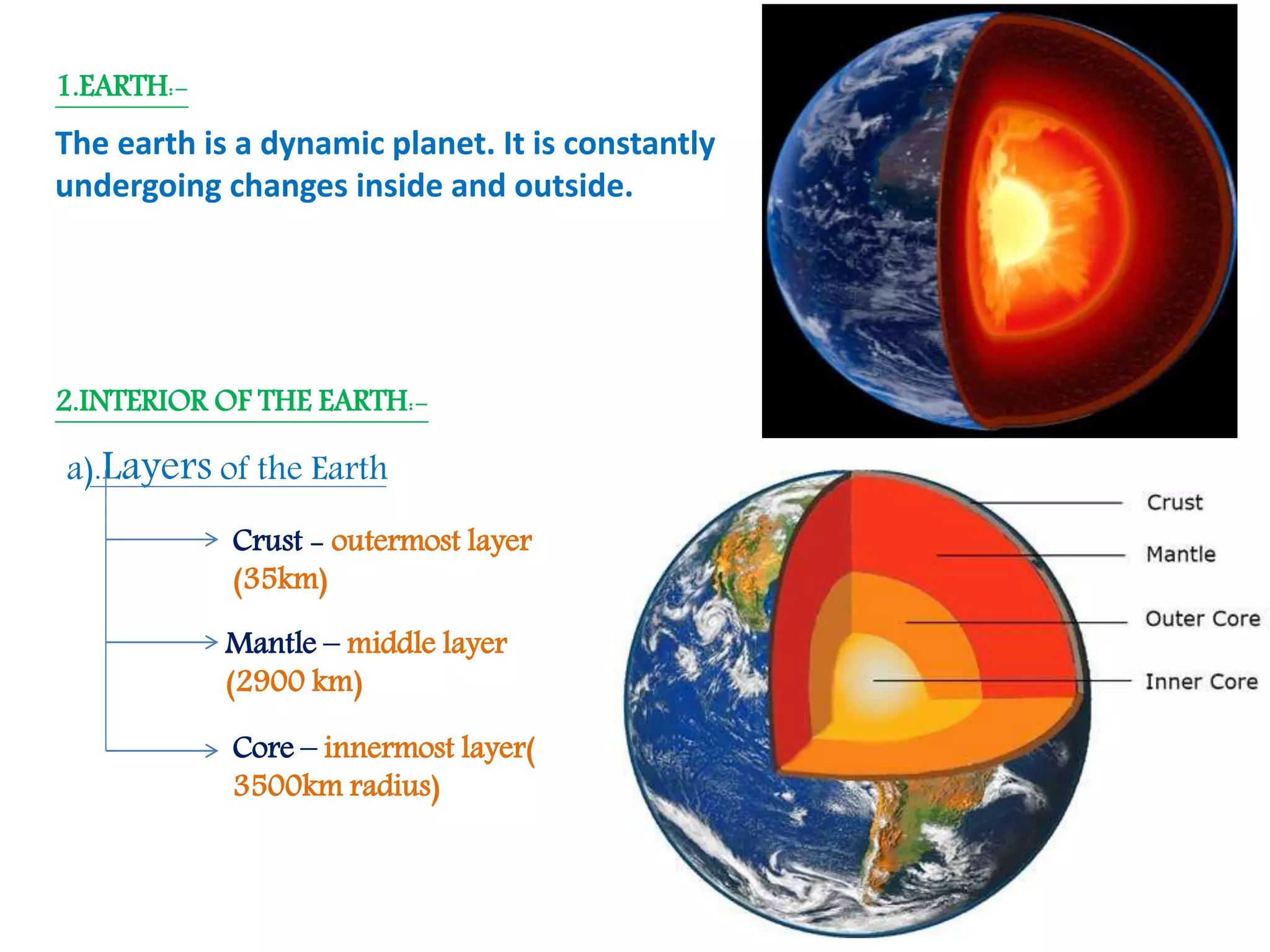 1.EARTH:-

The earth is a dynamic planet. It is constantly undergoing changes inside and outside.

2.INTERIOR OF THE EARTH:-

a).Layers of the Earth

Crust – outermost layer (35km)

Mantle – middle layer (2900 km)

Core – innermost layer( 3500km radius)

Crust
Mantle
Outer Core
Inner Core